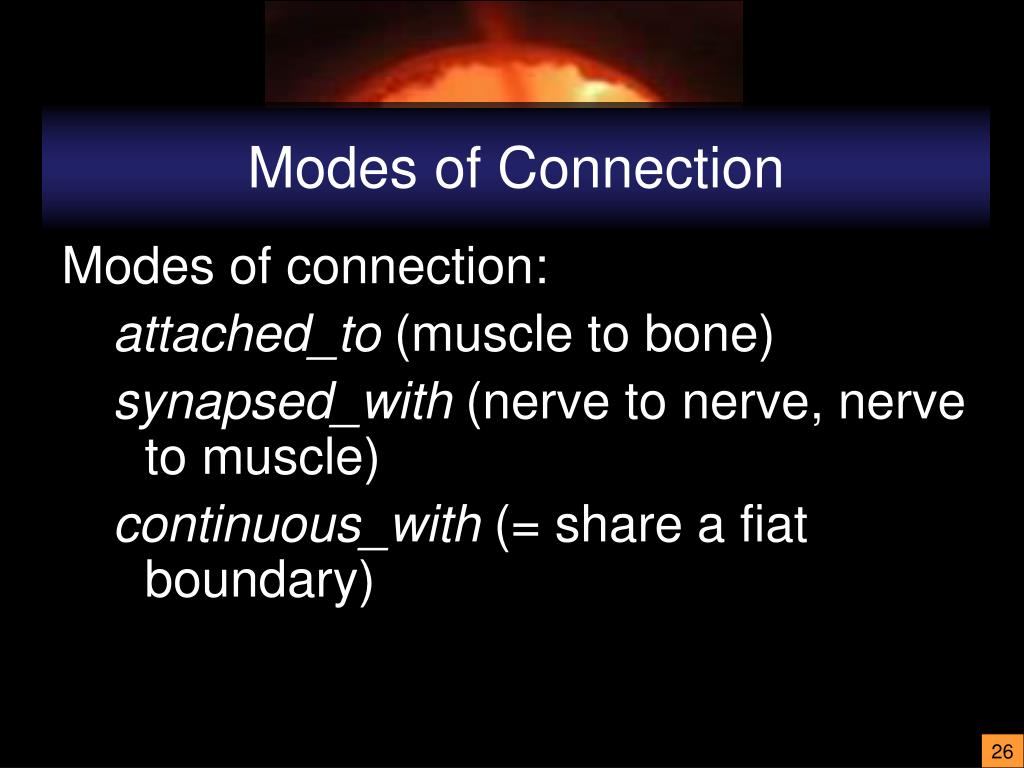 Modes of Connection

Modes of connection:

attached_to (muscle to bone)

synapsed_with (nerve to nerve, nerve to muscle)

continuous_with (= share a fiat boundary)

26